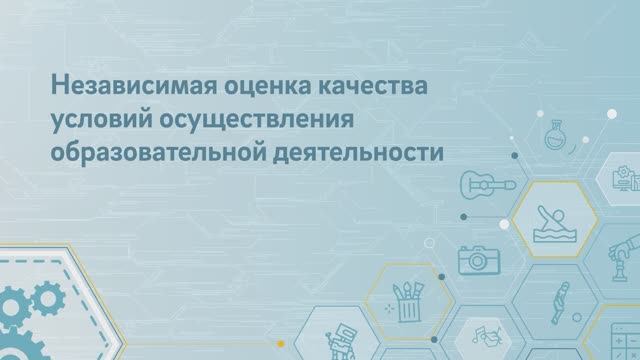 Независимая оценка качества условий осуществления образовательной деятельности